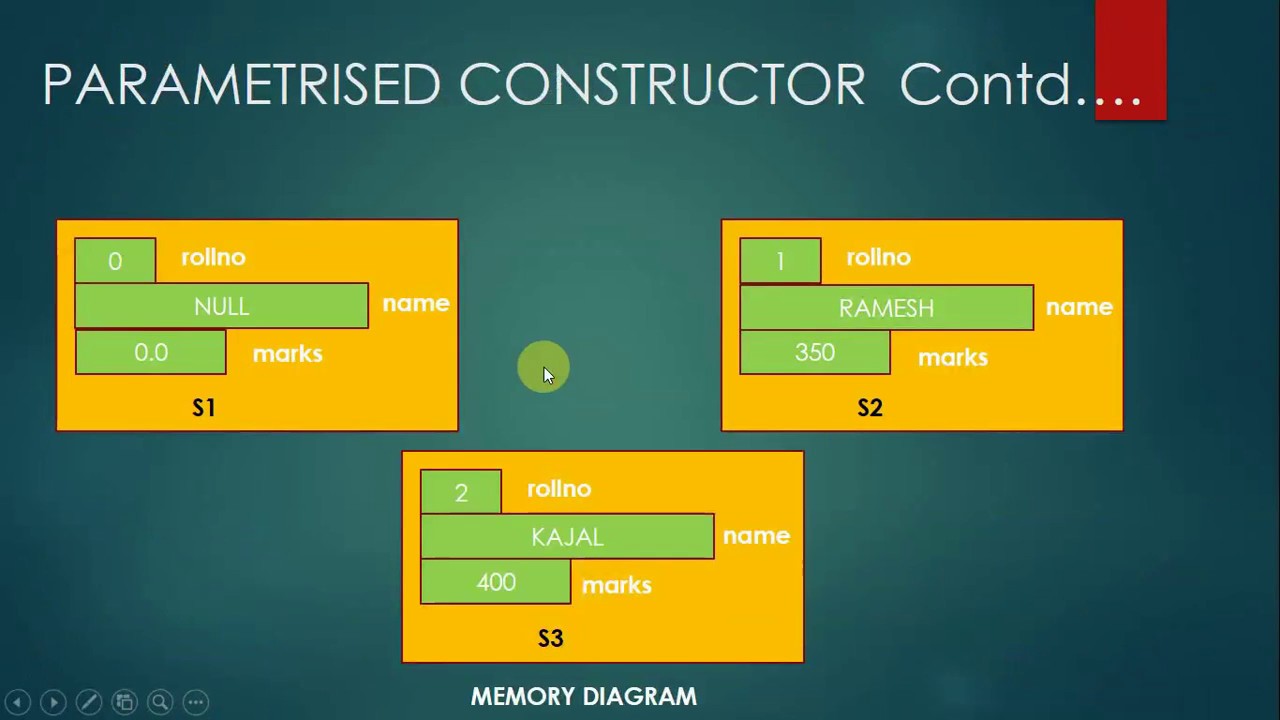 PARAMETRISED CONSTRUCTOR Contd….

0 rollno
NULL name
0.0 marks
S1

1 rollno
RAMESH name
350 marks
S2

2 rollno
KAJAL name
400 marks
S3

MEMORY DIAGRAM